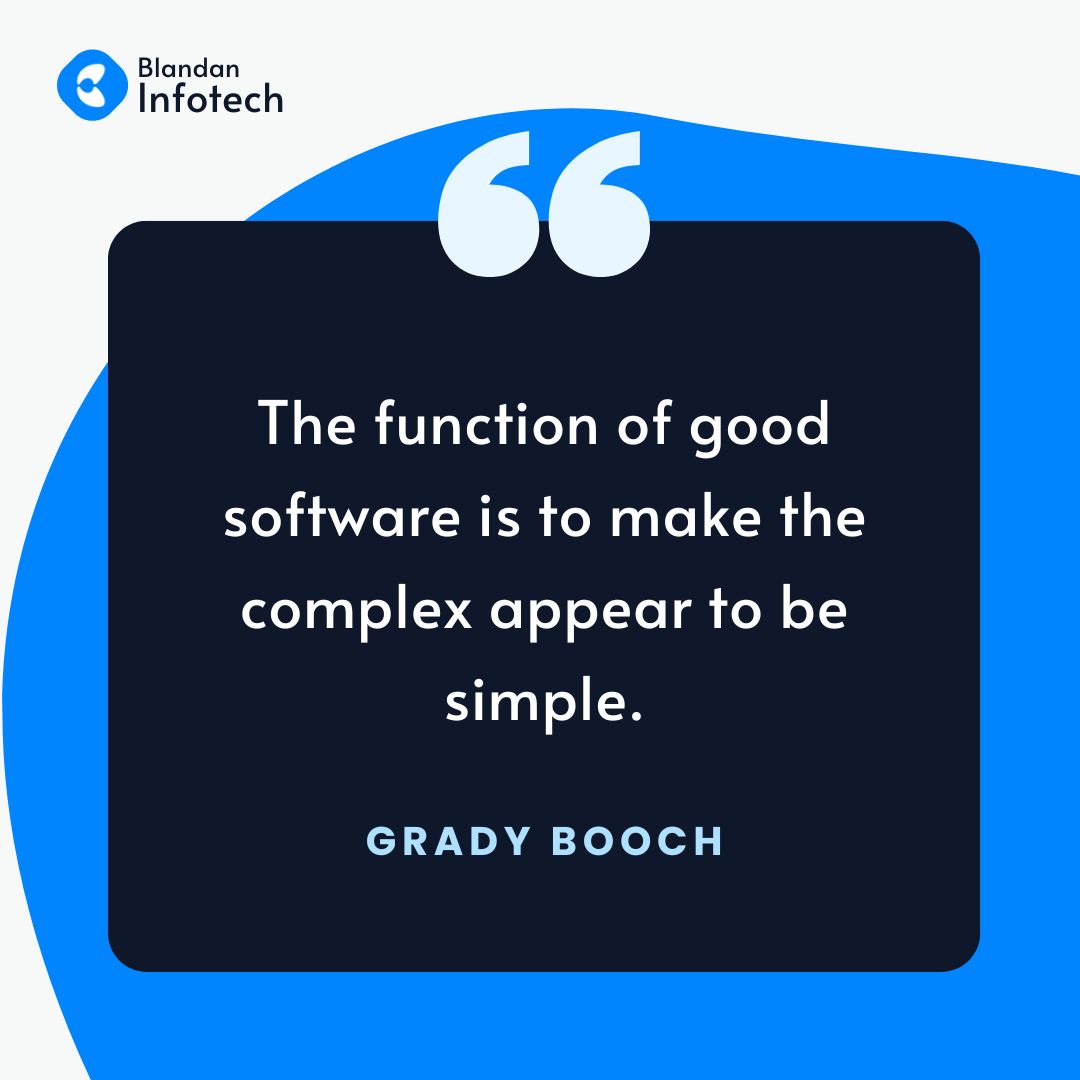 Blandan Infotech

“

The function of good software is to make the complex appear to be simple.

GRADY BOOCH